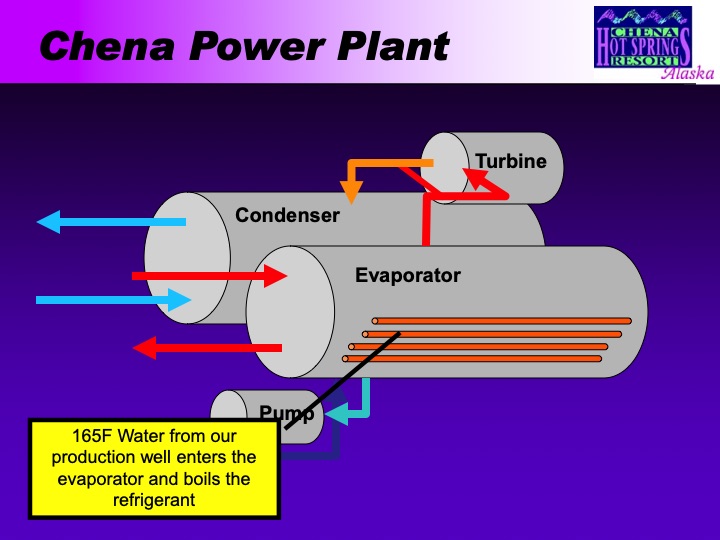 Chena Power Plant

CHENA HOT SPRINGS RESORT Alaska

Turbine

Condenser

Evaporator

Pump

165F Water from our production well enters the evaporator and boils the refrigerant